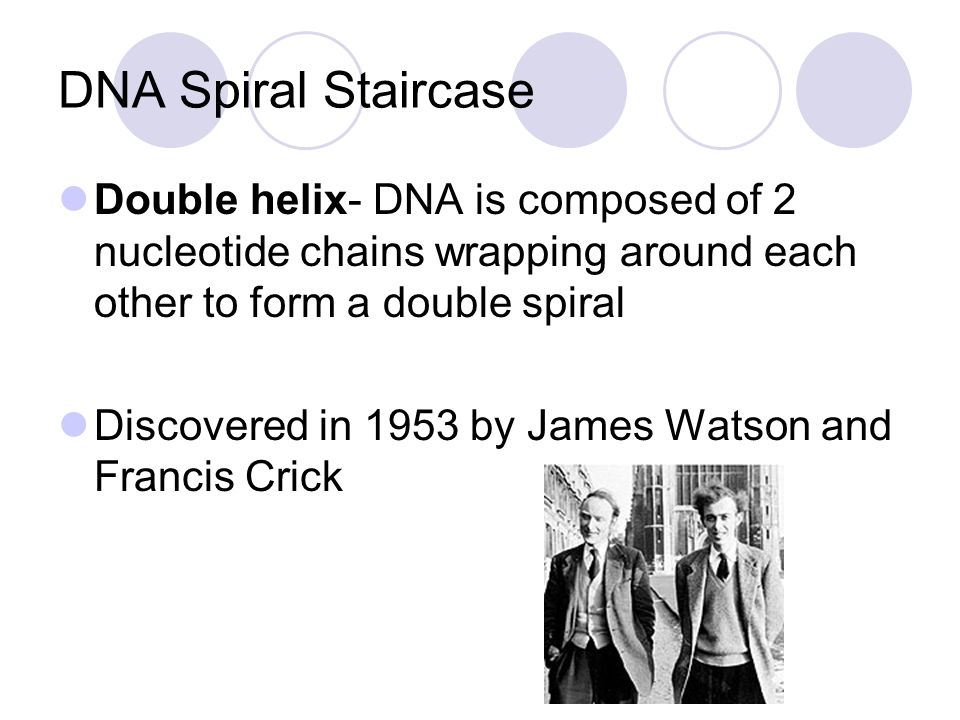 DNA Spiral Staircase

Double helix- DNA is composed of 2 nucleotide chains wrapping around each other to form a double spiral

Discovered in 1953 by James Watson and Francis Crick